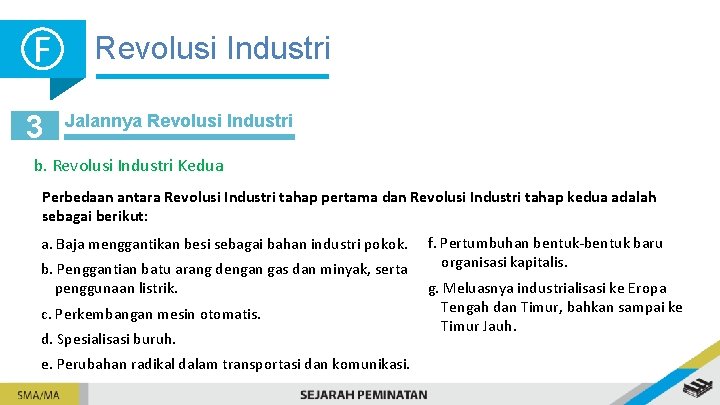 F Revolusi Industri

3 Jalannya Revolusi Industri

b. Revolusi Industri Kedua

Perbedaan antara Revolusi Industri tahap pertama dan Revolusi Industri tahap kedua adalah sebagai berikut:

a. Baja menggantikan besi sebagai bahan industri pokok.

b. Penggantian batu arang dengan gas dan minyak, serta penggunaan listrik.

c. Perkembangan mesin otomatis.

d. Spesialisasi buruh.

e. Perubahan radikal dalam transportasi dan komunikasi.

f. Pertumbuhan bentuk-bentuk baru organisasi kapitalis.

g. Meluasnya industrialisasi ke Eropa Tengah dan Timur, bahkan sampai ke Timur Jauh.

SMA/MA

SEJARAH PEMINATAN